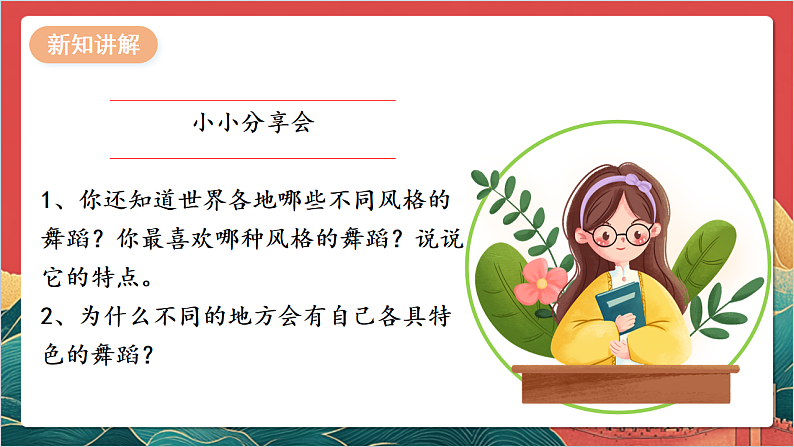 新知讲解

小小分享会

1、你还知道世界各地哪些不同风格的舞蹈？你最喜欢哪种风格的舞蹈？说说它的特点。
2、为什么不同的地方会有自己各具特色的舞蹈？